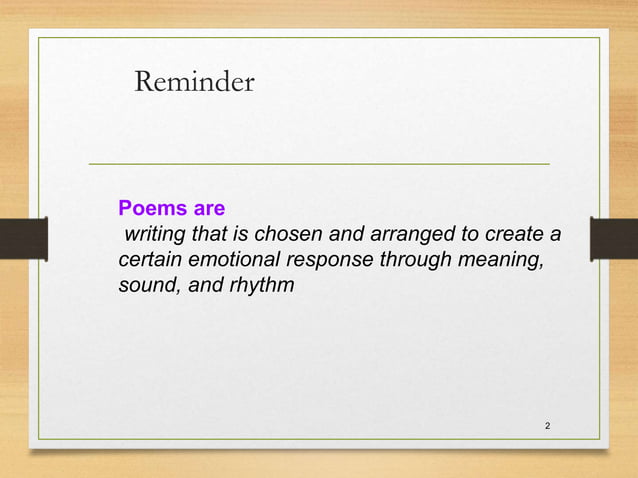 Reminder

Poems are
writing that is chosen and arranged to create a certain emotional response through meaning, sound, and rhythm

2